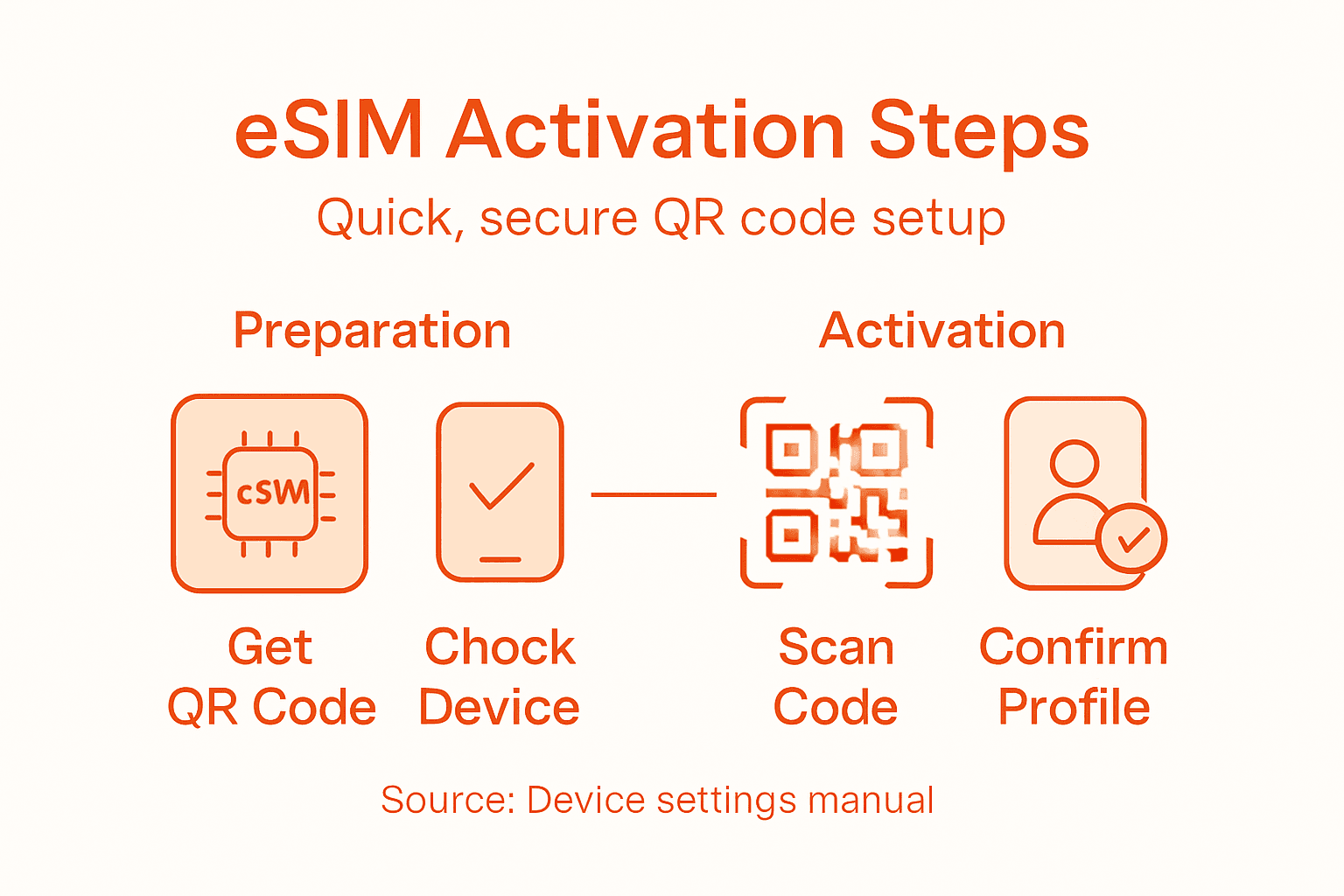 eSIM Activation Steps

Quick, secure QR code setup

Preparation

Activation

cSW

Get QR Code

Chock Device

Scan Code

Confirm Profile

Source: Device settings manual